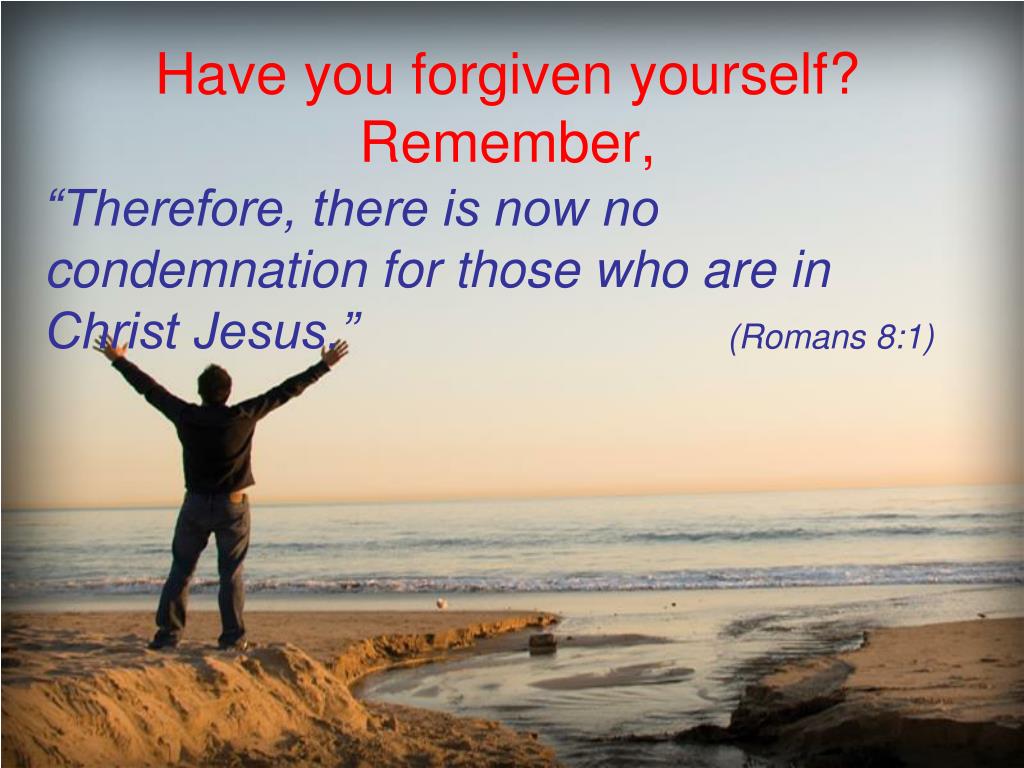 Have you forgiven yourself? Remember,

“Therefore, there is now no condemnation for those who are in Christ Jesus.” (Romans 8:1)